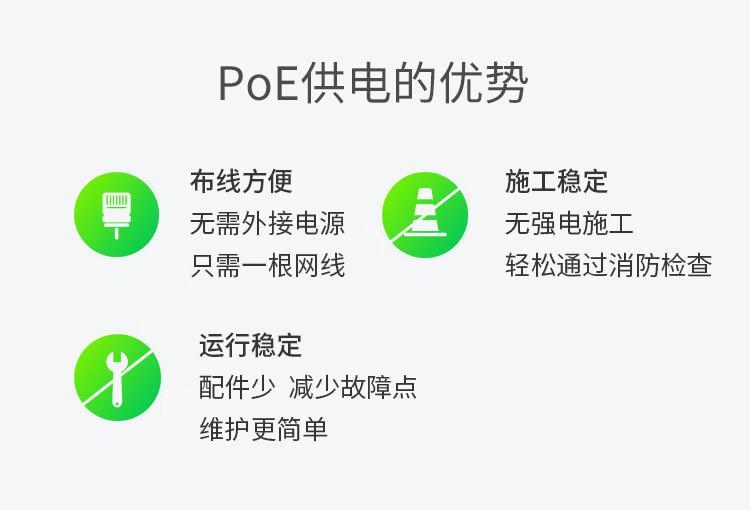 PoE供电的优势

布线方便
无需外接电源
只需一根网线

施工稳定
无强电施工
轻松通过消防检查

运行稳定
配件少 减少故障点
维护更简单